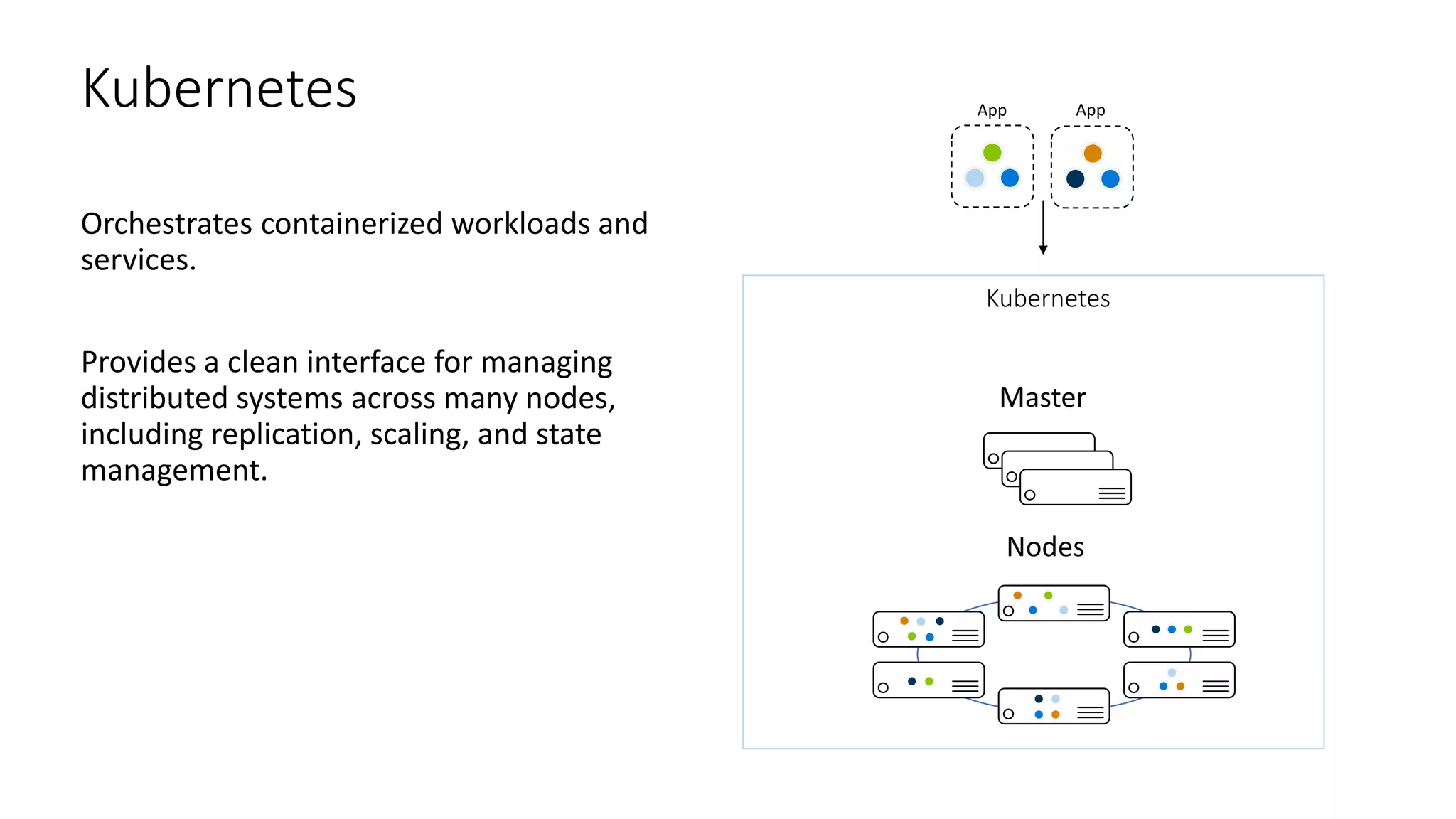 Kubernetes

Orchestrates containerized workloads and services.

Provides a clean interface for managing distributed systems across many nodes, including replication, scaling, and state management.

App

App

Kubernetes

Master

Nodes